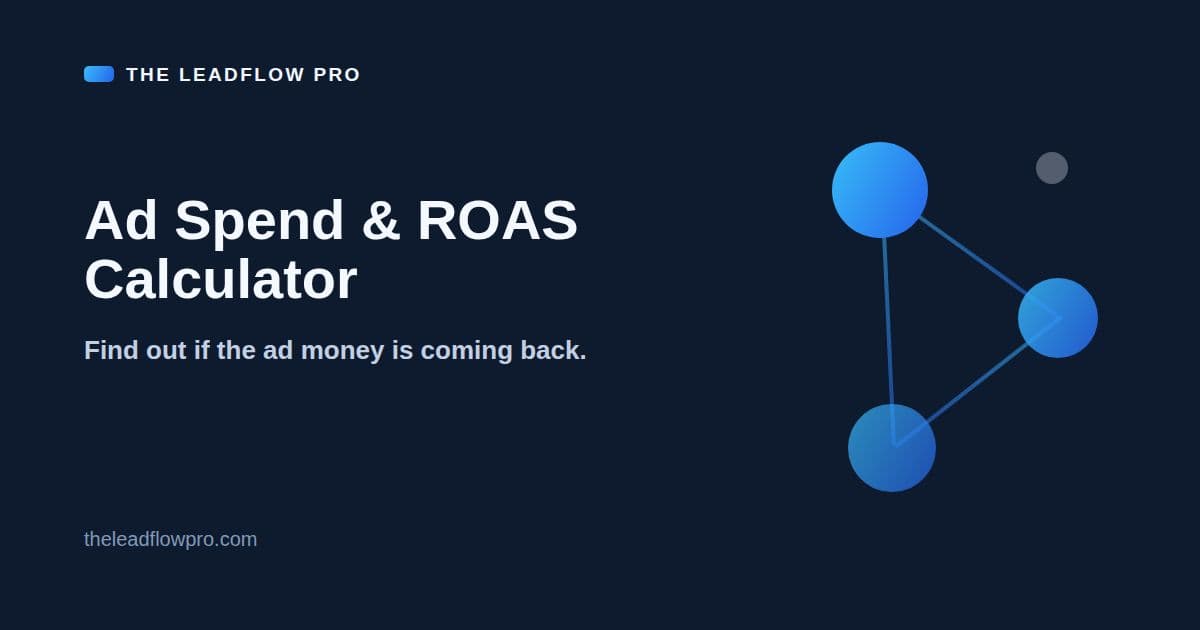 THE LEADFLOW PRO

Ad Spend & ROAS Calculator

Find out if the ad money is coming back.

theleadflowpro.com